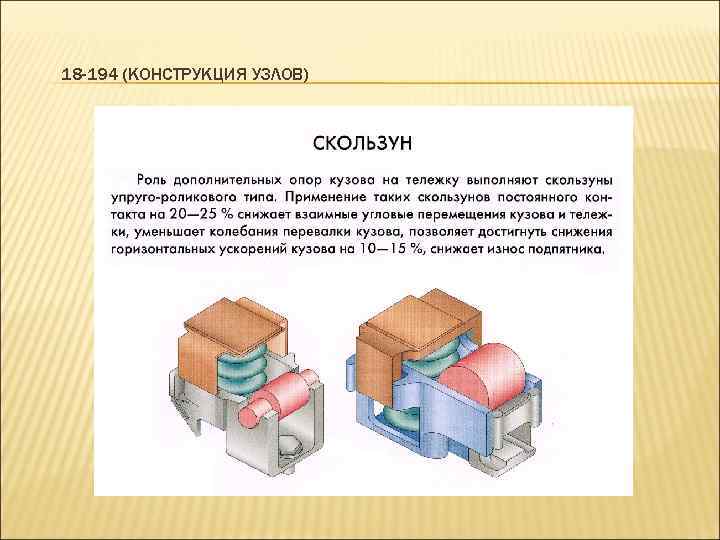 18-194 (КОНСТРУКЦИЯ УЗЛОВ)

СКОЛЬЗУН

Роль дополнительных опор кузова на тележку выполняют скользуны упруго-роликового типа. Применение таких скользунов постоянного контакта на 20—25 % снижает взаимные угловые перемещения кузова и тележки, уменьшает колебания перевалки кузова, позволяет достигнуть снижения горизонтальных ускорений кузова на 10—15 %, снижает износ подпятника.